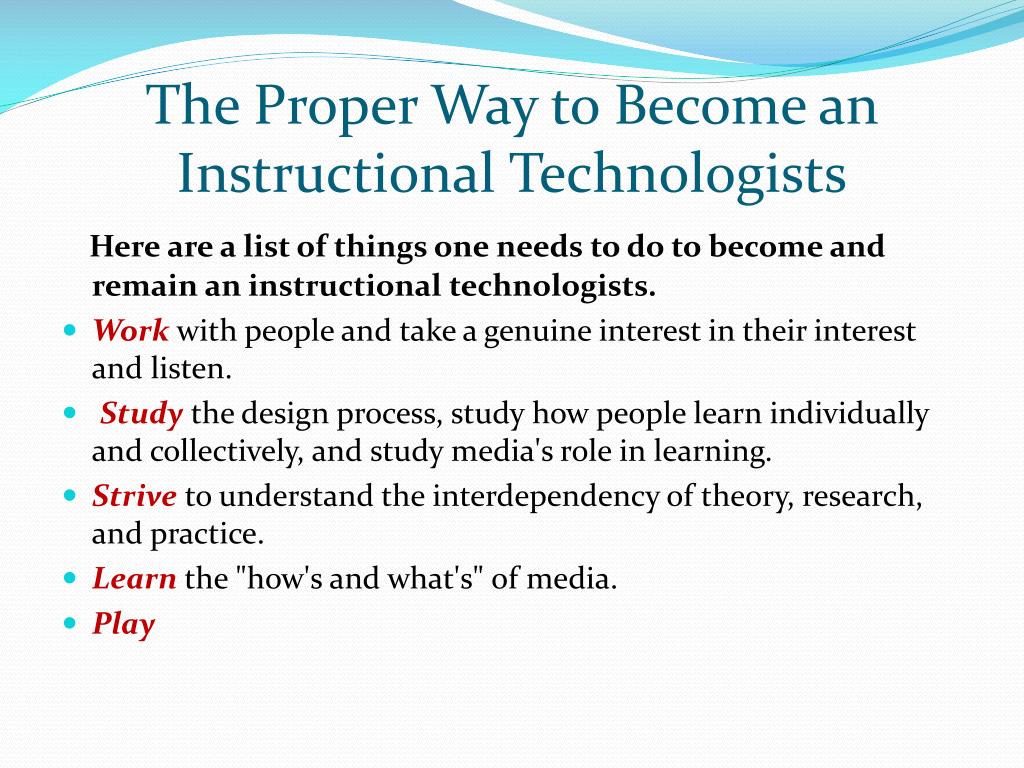 The Proper Way to Become an Instructional Technologists

Here are a list of things one needs to do to become and remain an instructional technologists.

- Work with people and take a genuine interest in their interest and listen.
- Study the design process, study how people learn individually and collectively, and study media's role in learning.
- Strive to understand the interdependency of theory, research, and practice.
- Learn the "how's and what's" of media.
- Play